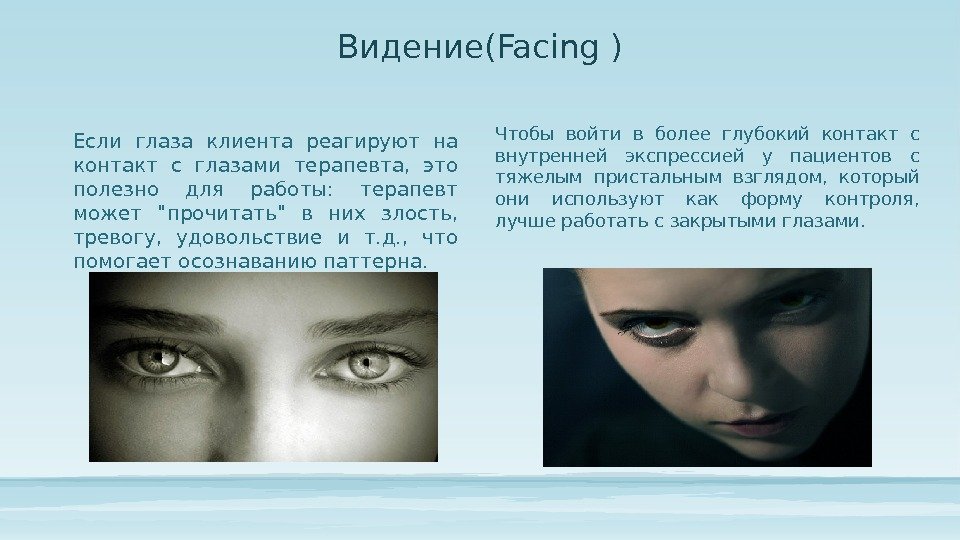 Видение(Facing )

Если глаза клиента реагируют на контакт с глазами терапевта, это полезно для работы: терапевт может "прочитать" в них злость, тревогу, удовольствие и т.д., что помогает осознаванию паттерна.

Чтобы войти в более глубокий контакт с внутренней экспрессией у пациентов с тяжелым пристальным взглядом, который они используют как форму контроля, лучше работать с закрытыми глазами.